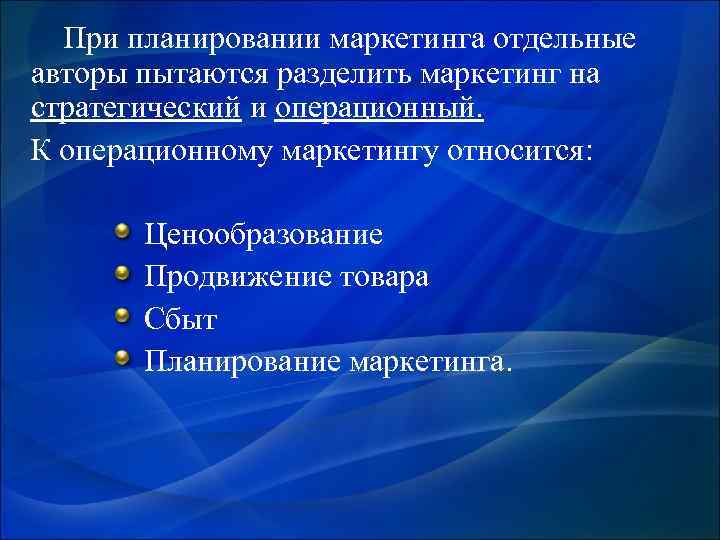 При планировании маркетинга отдельные авторы пытаются разделить маркетинг на стратегический и операционный.

К операционному маркетингу относится:

- Ценообразование
- Продвижение товара
- Сбыт
- Планирование маркетинга.